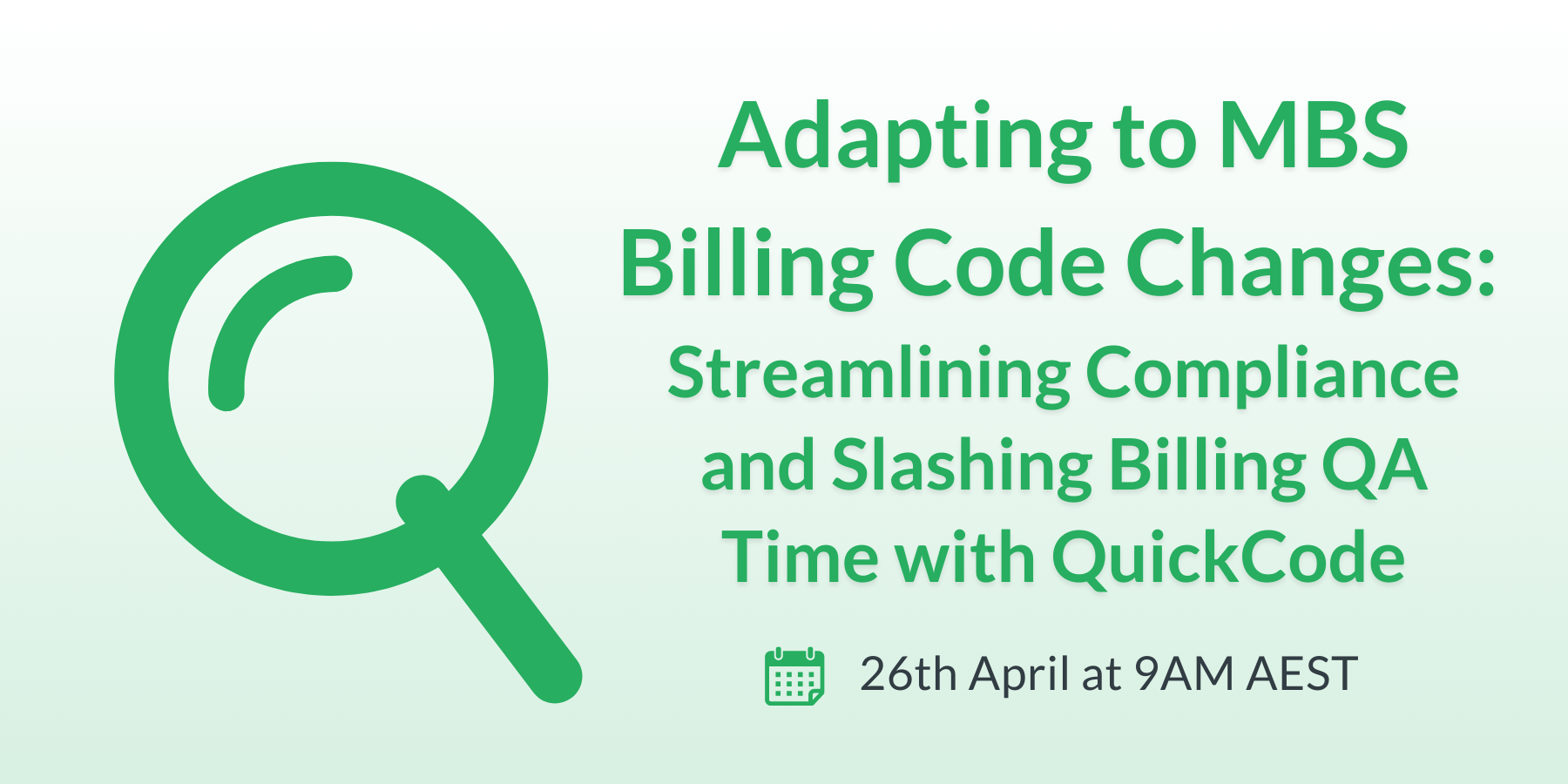 Adapting to MBS Billing Code Changes:

Streamlining Compliance and Slashing Billing QA Time with QuickCode

26th April at 9AM AEST